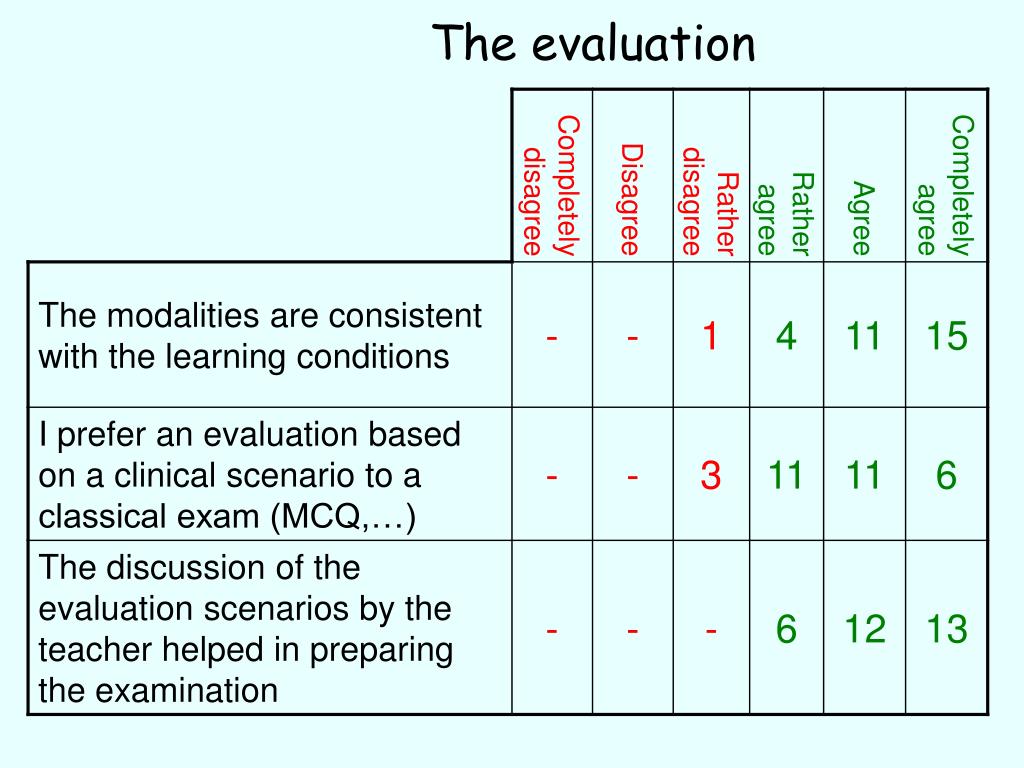 The evaluation

| | Completely disagree | Disagree | Rather disagree | Rather agree | Agree | Completely agree |
|---|---|---|---|---|---|---|
| The modalities are consistent with the learning conditions | - | - | 1 | 4 | 11 | 15 |
| I prefer an evaluation based on a clinical scenario to a classical exam (MCQ,…) | - | - | 3 | 11 | 11 | 6 |
| The discussion of the evaluation scenarios by the teacher helped in preparing the examination | - | - | - | 6 | 12 | 13 |